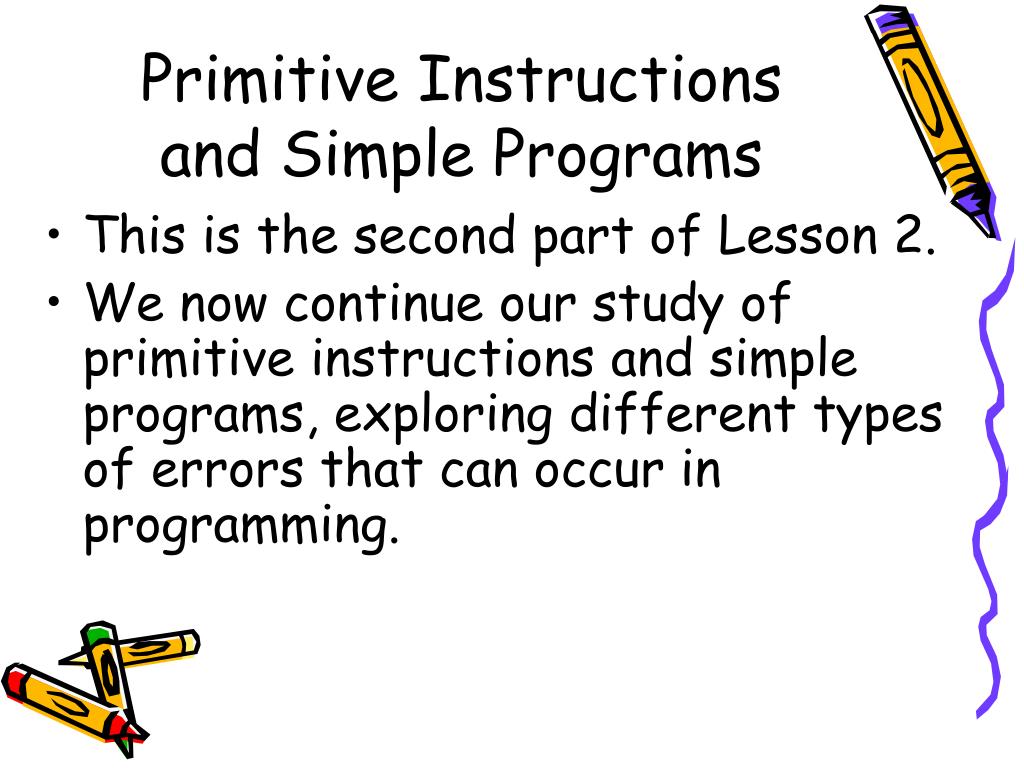 Primitive Instructions and Simple Programs

• This is the second part of Lesson 2.
• We now continue our study of primitive instructions and simple programs, exploring different types of errors that can occur in programming.